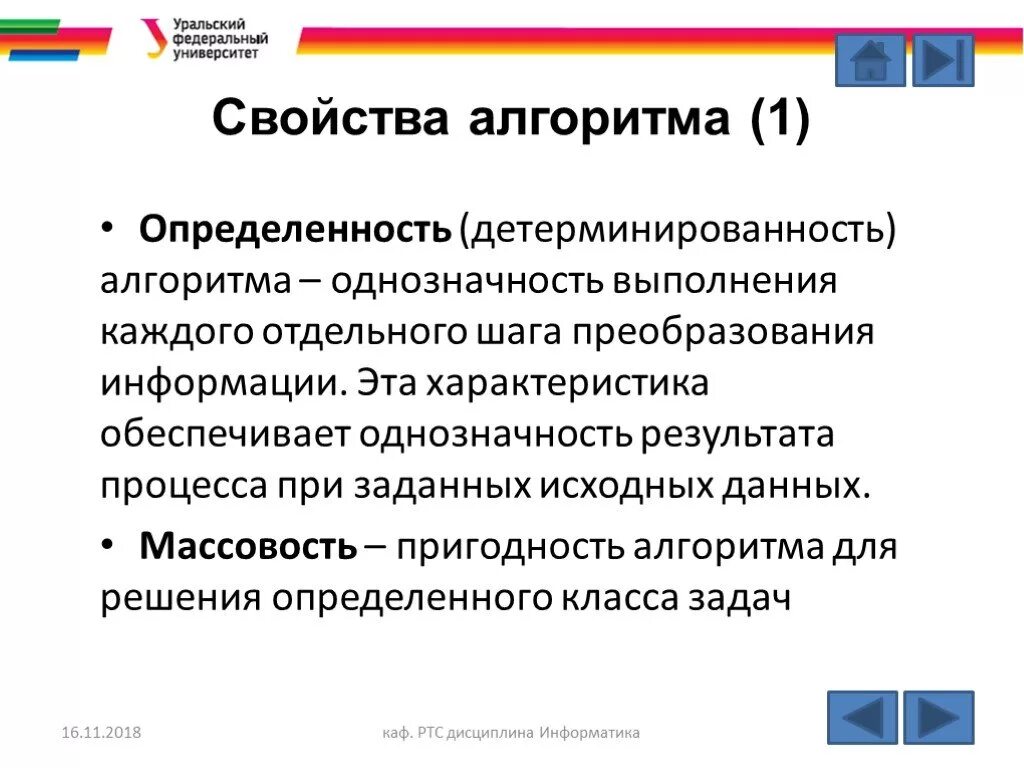 Уральский федеральный университет

Свойства алгоритма (1)

• Определенность (детерминированность) алгоритма – однозначность выполнения каждого отдельного шага преобразования информации. Эта характеристика обеспечивает однозначность результата процесса при заданных исходных данных.

• Массовость – пригодность алгоритма для решения определенного класса задач

16.11.2018

каф. РТС дисциплина Информатика